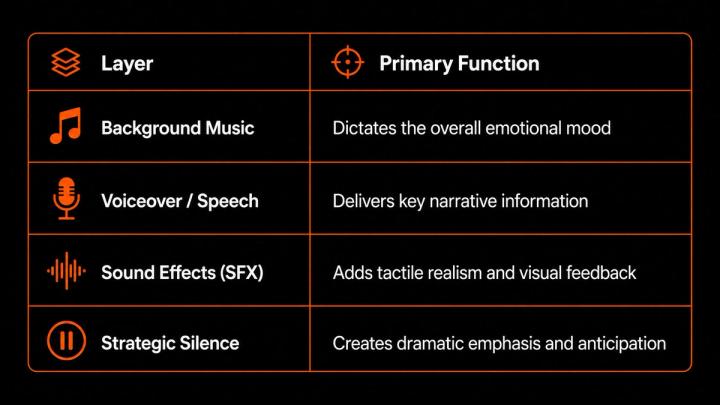 | Layer | Primary Function |
|---|---|
| Background Music | Dictates the overall emotional mood |
| Voiceover / Speech | Delivers key narrative information |
| Sound Effects (SFX) | Adds tactile realism and visual feedback |
| Strategic Silence | Creates dramatic emphasis and anticipation |